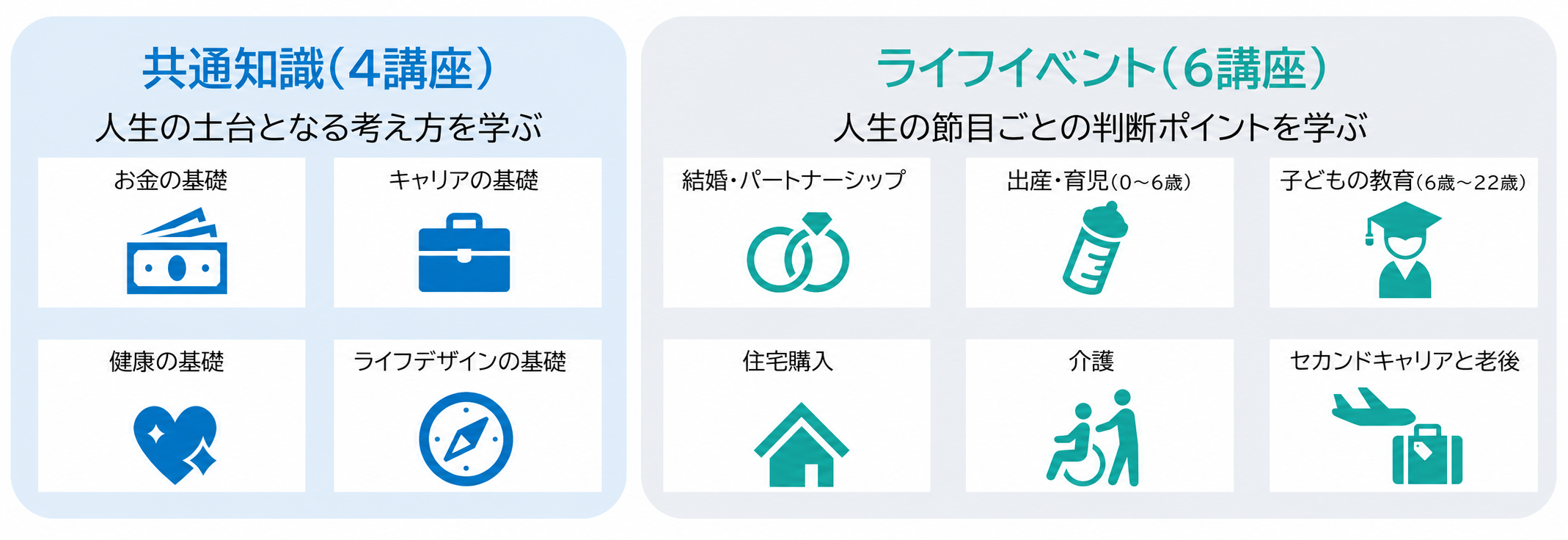 共通知識（4講座）
人生の土台となる考え方を学ぶ

お金の基礎

キャリアの基礎

健康の基礎

ライフデザインの基礎

ライフイベント（6講座）
人生の節目ごとの判断ポイントを学ぶ

結婚・パートナーシップ

出産・育児（0～6歳）

子どもの教育（6歳～22歳）

住宅購入

介護

セカンドキャリアと老後